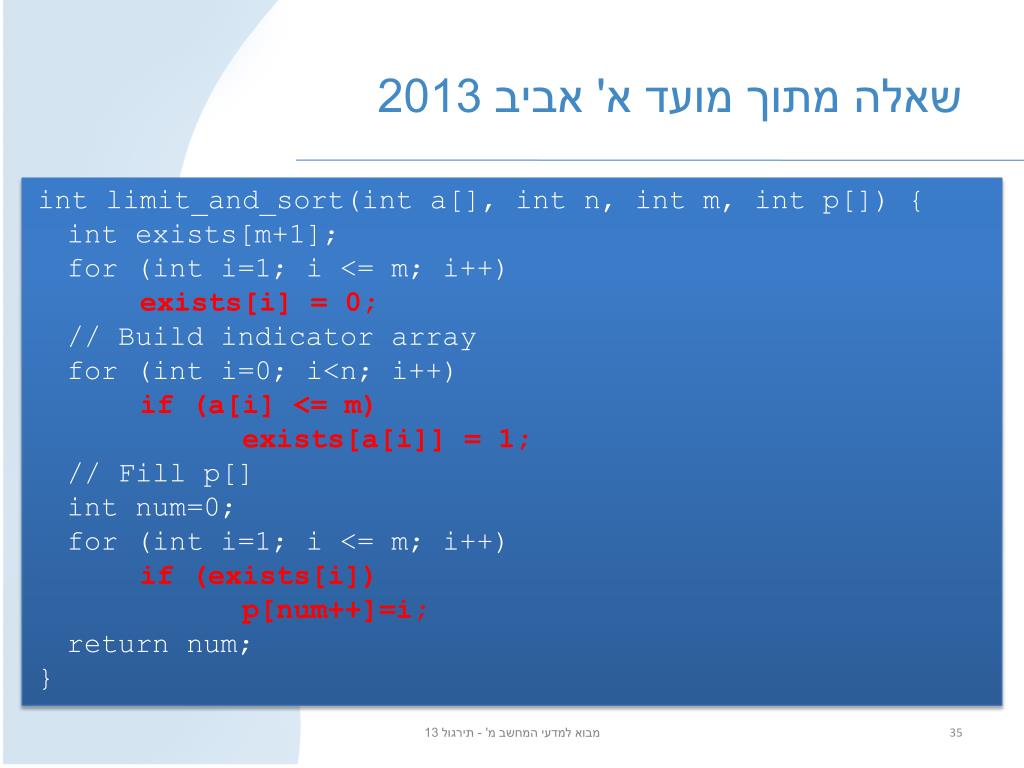 שאלה מתוך מועד א' אביב 2013

int limit_and_sort(int a[], int n, int m, int p[]) {
  int exists[m+1];
  for (int i=1; i <= m; i++)
      exists[i] = 0;
  // Build indicator array
  for (int i=0; i<n; i++)
      if (a[i] <= m)
          exists[a[i]] = 1;
  // Fill p[]
  int num=0;
  for (int i=1; i <= m; i++)
      if (exists[i])
          p[num++]=i;
  return num;
}

מבוא למדעי המחשב מ' - תירגול 13

35